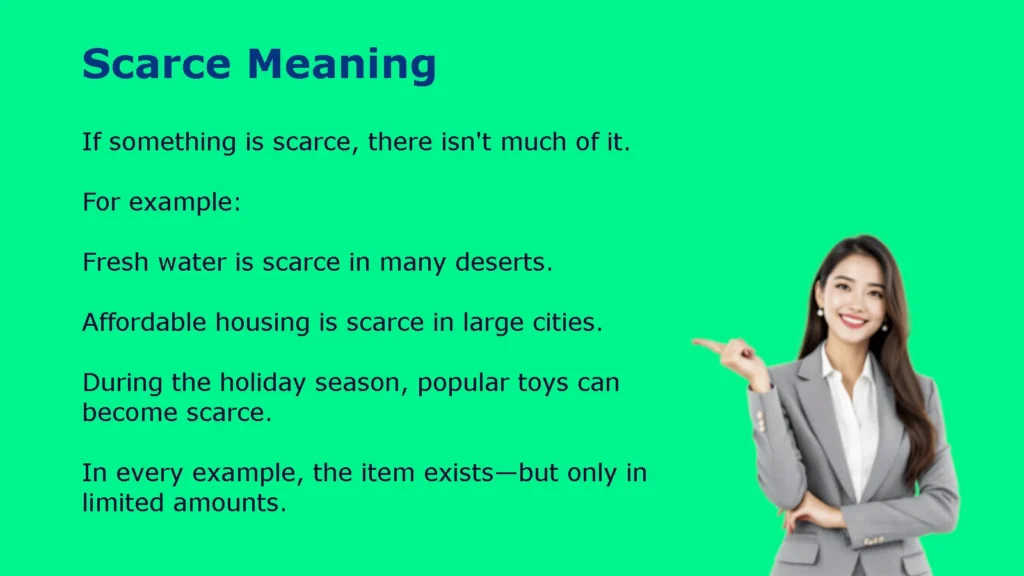 Scarce Meaning

If something is scarce, there isn't much of it.

For example:

Fresh water is scarce in many deserts.

Affordable housing is scarce in large cities.

During the holiday season, popular toys can become scarce.

In every example, the item exists—but only in limited amounts.